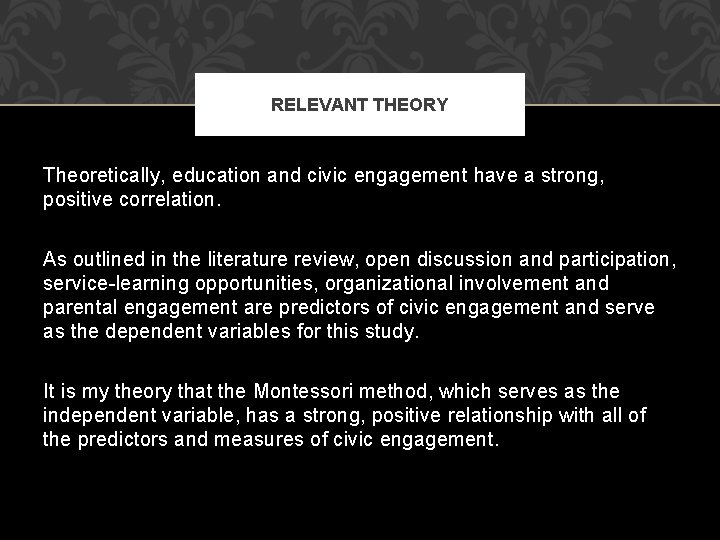 RELEVANT THEORY

Theoretically, education and civic engagement have a strong, positive correlation.

As outlined in the literature review, open discussion and participation, service-learning opportunities, organizational involvement and parental engagement are predictors of civic engagement and serve as the dependent variables for this study.

It is my theory that the Montessori method, which serves as the independent variable, has a strong, positive relationship with all of the predictors and measures of civic engagement.